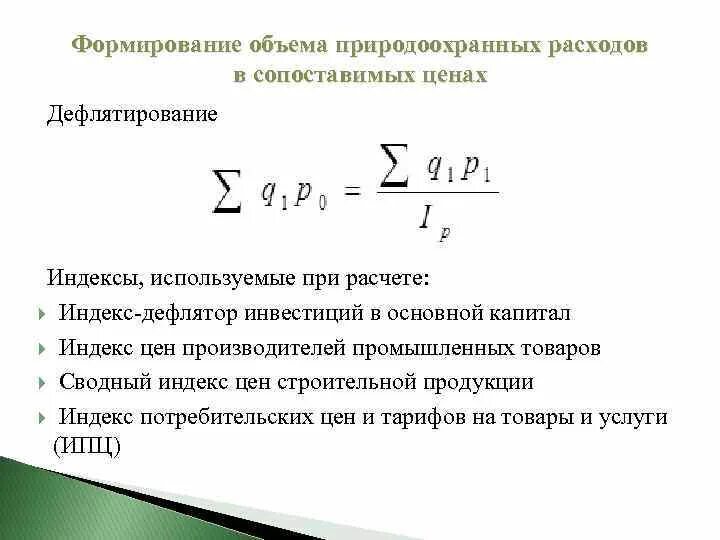 Формирование объема природоохранных расходов в сопоставимых ценах

Дефлятирование

$\sum q_1 p_0 = \frac{\sum q_1 p_1}{I_p}$

Индексы, используемые при расчете:

Индекс-дефлятор инвестиций в основной капитал

Индекс цен производителей промышленных товаров

Сводный индекс цен строительной продукции

Индекс потребительских цен и тарифов на товары и услуги (ИПЦ)